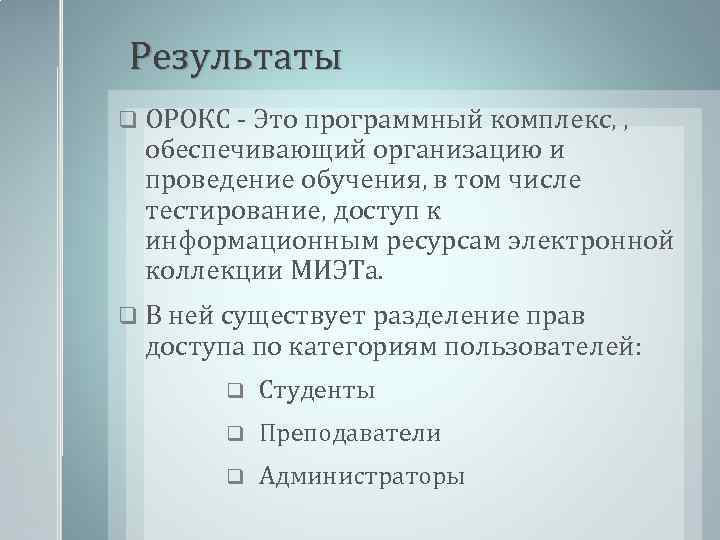 Результаты

❑ ОРОКС - Это программный комплекс, , обеспечивающий организацию и проведение обучения, в том числе тестирование, доступ к информационным ресурсам электронной коллекции МИЭТа.

❑ В ней существует разделение прав доступа по категориям пользователей:

❑ Студенты

❑ Преподаватели

❑ Администраторы